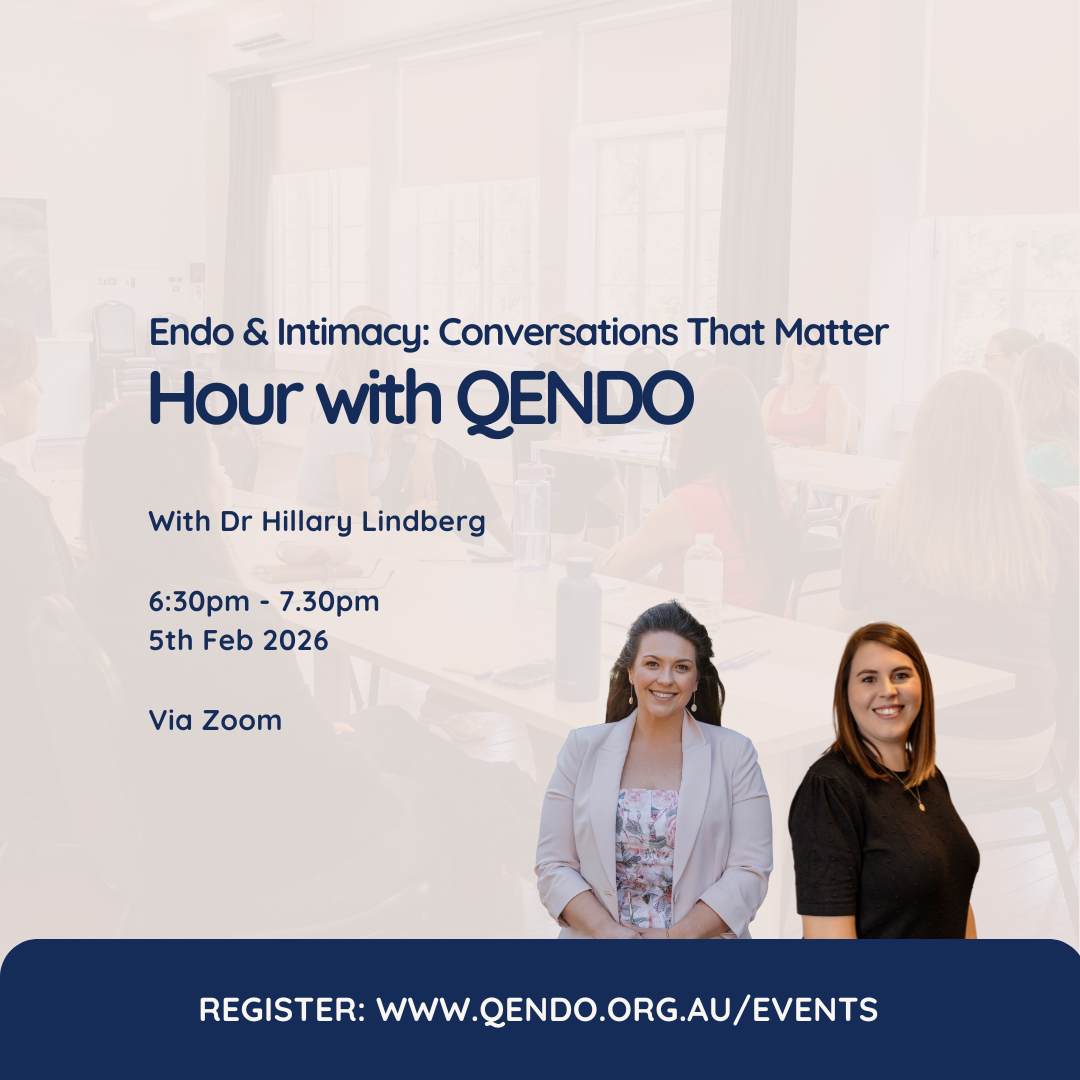 Endo & Intimacy: Conversations That Matter
Hour with QENDO

With Dr Hillary Lindberg

6:30pm - 7.30pm
5th Feb 2026

Via Zoom

REGISTER: WWW.QENDO.ORG.AU/EVENTS